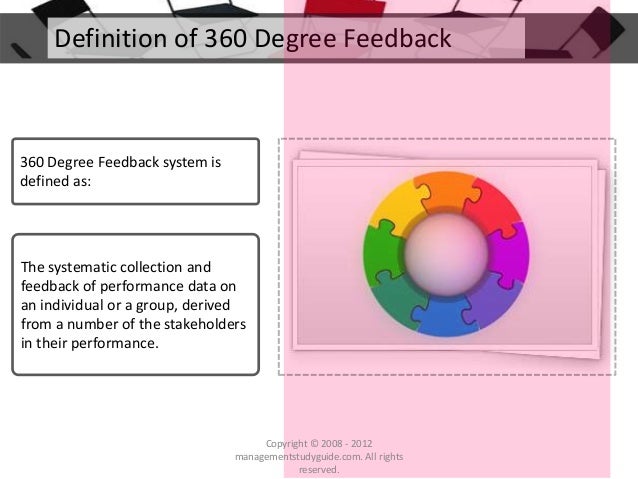 Definition of 360 Degree Feedback

360 Degree Feedback system is defined as:

The systematic collection and feedback of performance data on an individual or a group, derived from a number of the stakeholders in their performance.

Copyright © 2008 - 2012 managementstudyguide.com. All rights reserved.